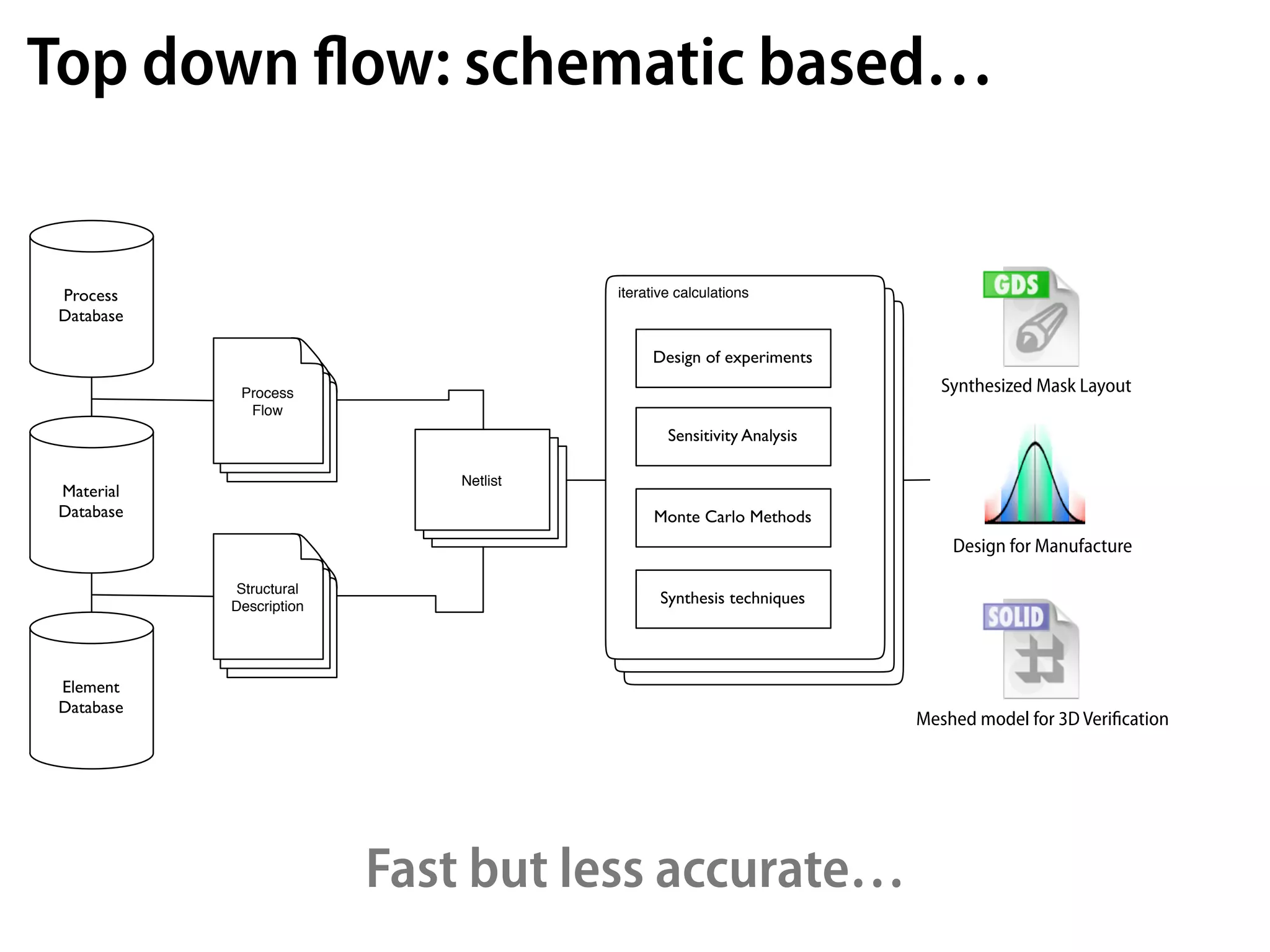 Top down flow: schematic based…

Process Database

Material Database

Element Database

Process Flow

Structural Description

Netlist

iterative calculations

Design of experiments

Sensitivity Analysis

Monte Carlo Methods

Synthesis techniques

GDS

Synthesized Mask Layout

Design for Manufacture

SOLID

Meshed model for 3D Verification

Fast but less accurate…